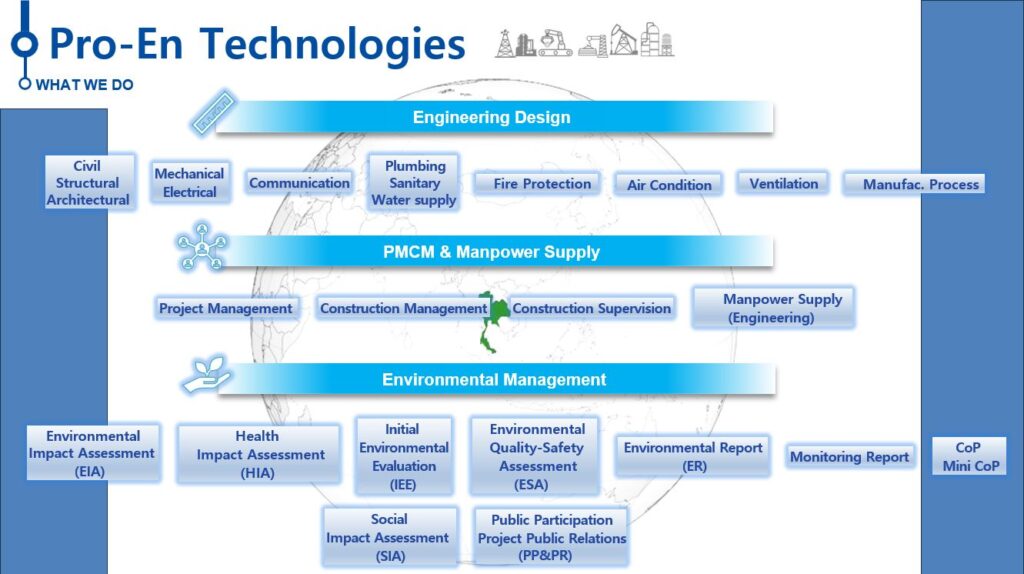 Pro-En Technologies

WHAT WE DO

Engineering Design

Civil
Structural
Architectural

Mechanical
Electrical

Communication

Plumbing
Sanitary
Water supply

Fire Protection

Air Condition

Ventilation

Manufac. Process

PMCM & Manpower Supply

Project Management

Construction Management

Construction Supervision

Manpower Supply
(Engineering)

Environmental Management

Environmental
Impact Assessment
(EIA)

Health
Impact Assessment
(HIA)

Initial
Environmental
Evaluation
(IEE)

Environmental
Quality-Safety
Assessment
(ESA)

Environmental Report
(ER)

Monitoring Report

CoP
Mini CoP

Social
Impact Assessment
(SIA)

Public Participation
Project Public Relations
(PP&PR)